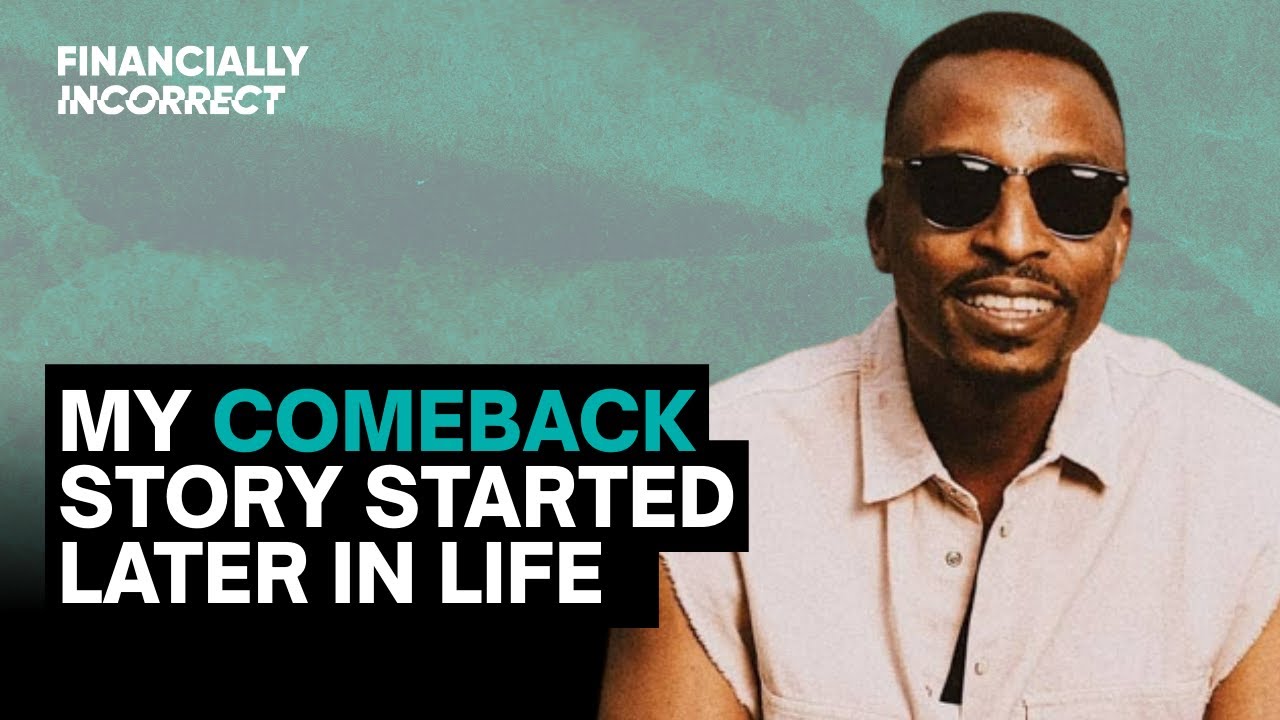 FINANCIALLY INCORRECT

MY COMEBACK STORY STARTED LATER IN LIFE